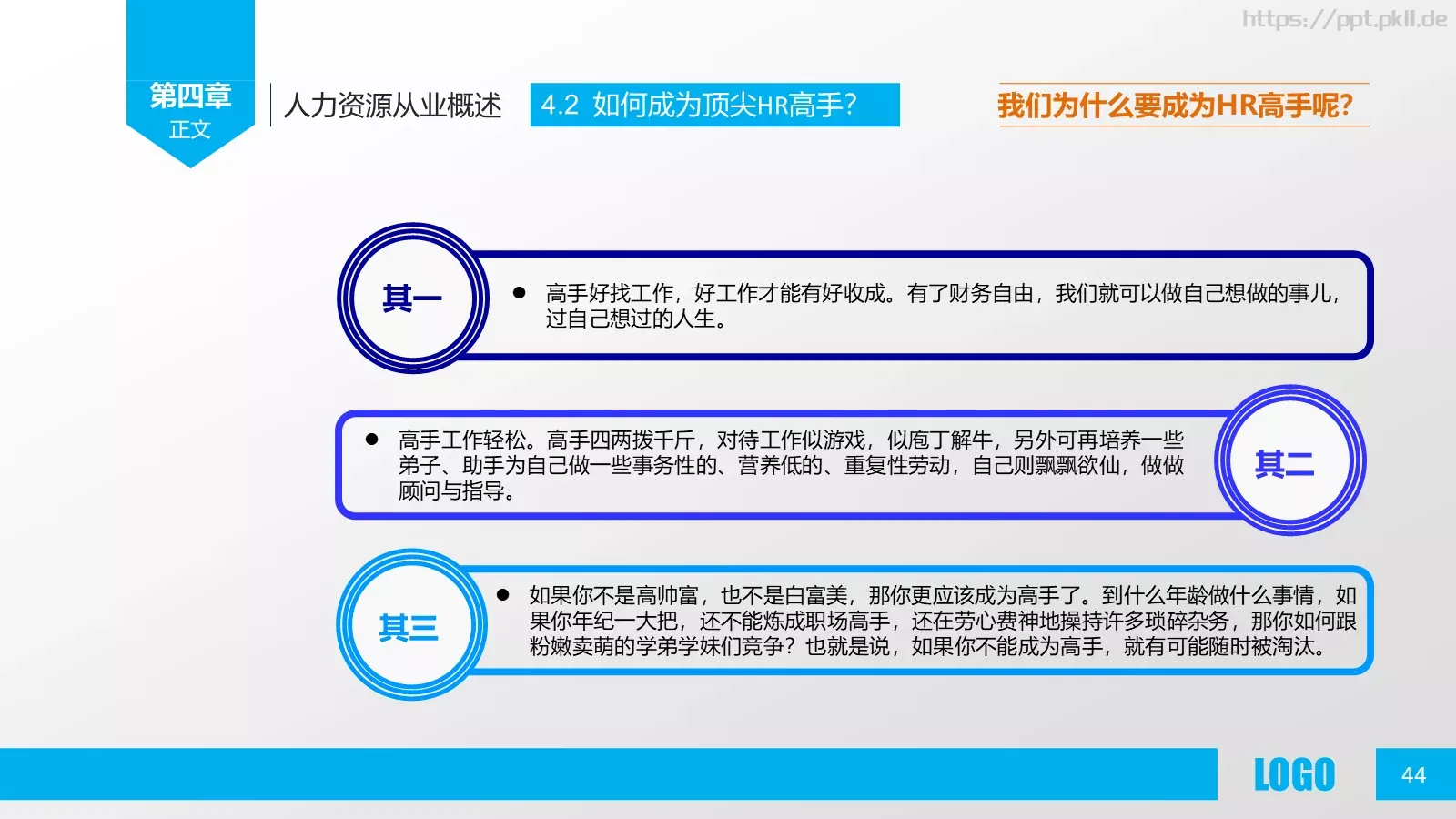 https://ppt.pkll.de

第四章
正文

人力资源从业概述

4.2 如何成为顶尖HR高手?

我们为什么要成为HR高手呢?

其一

● 高手好找工作，好工作才能有好收成。有了财务自由，我们就可以做自己想做的事儿，过自己想过的人生。

● 高手工作轻松。高手四两拨千斤，对待工作似游戏，似庖丁解牛，另外可再培养一些弟子、助手为自己做一些事务性的、营养低的、重复性劳动，自己则飘飘欲仙，做做顾问与指导。

其二

其三

● 如果你不是高帅富，也不是白富美，那你更应该成为高手了。到什么年龄做什么事情，如果你年纪一大把，还不能炼成职场高手，还在劳心费神地操持许多琐碎杂务，那你如何跟粉嫩卖萌的学弟学妹们竞争？也就是说，如果你不能成为高手，就有可能随时被淘汰。

LOGO

44